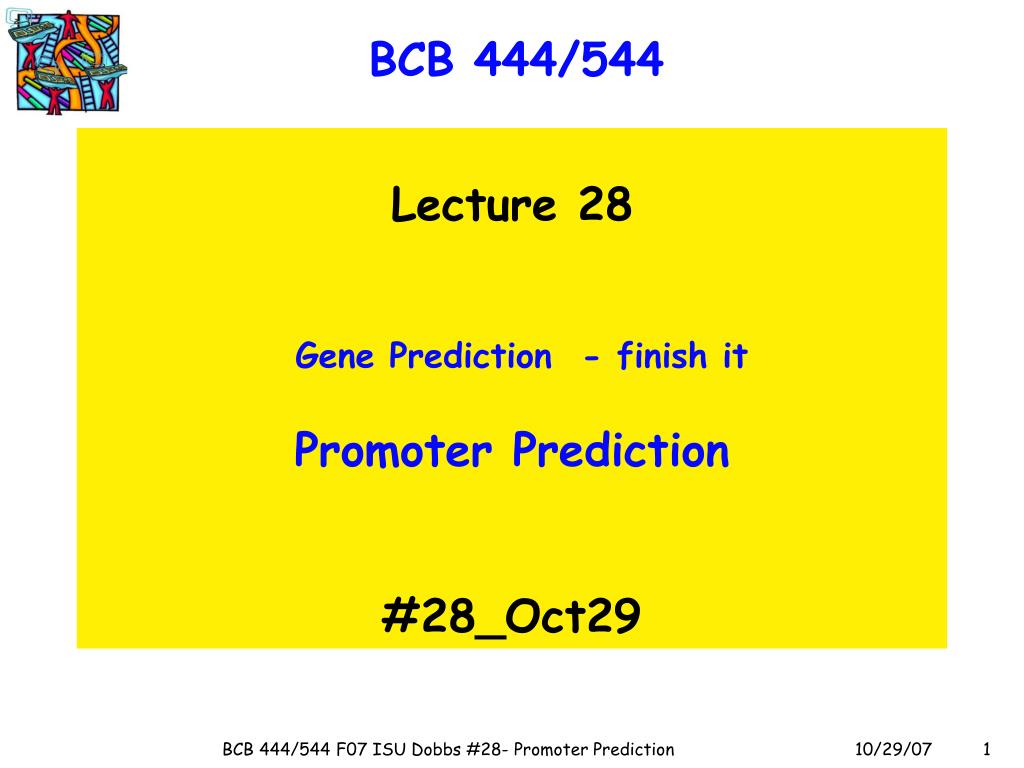 BCB 444/544

Lecture 28

Gene Prediction - finish it

Promoter Prediction

#28_Oct29

BCB 444/544 F07 ISU Dobbs #28- Promoter Prediction 10/29/07 1